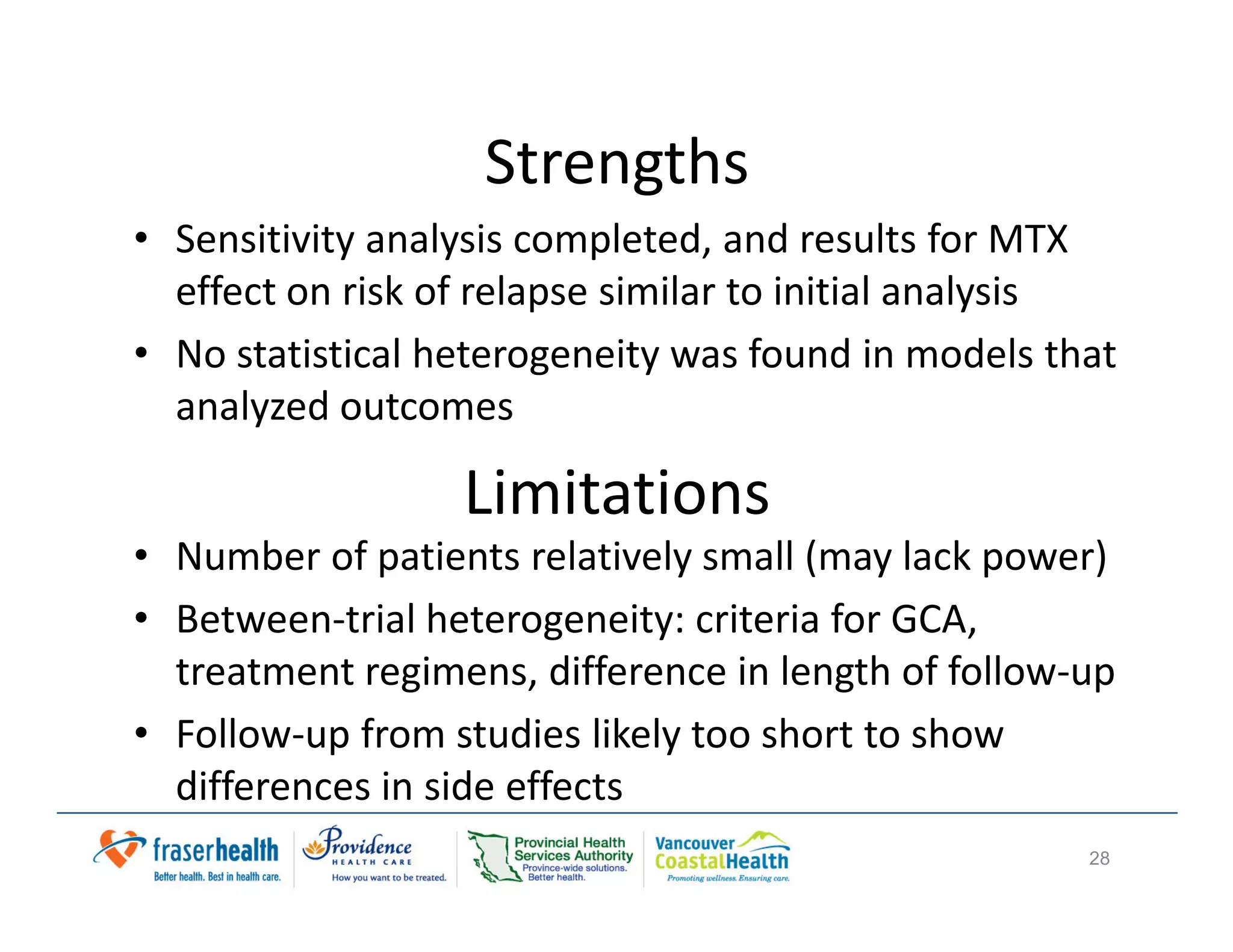 Strengths

• Sensitivity analysis completed, and results for MTX effect on risk of relapse similar to initial analysis

• No statistical heterogeneity was found in models that analyzed outcomes

Limitations

• Number of patients relatively small (may lack power)

• Between-trial heterogeneity: criteria for GCA, treatment regimens, difference in length of follow-up

• Follow-up from studies likely too short to show differences in side effects

fraserhealth
Better health. Best in health care.

Providence
HEALTH CARE
How you want to be treated.

Provincial Health Services Authority
Province-wide solutions. Better health.

Vancouver CoastalHealth
Promoting wellness. Ensuring care.

28